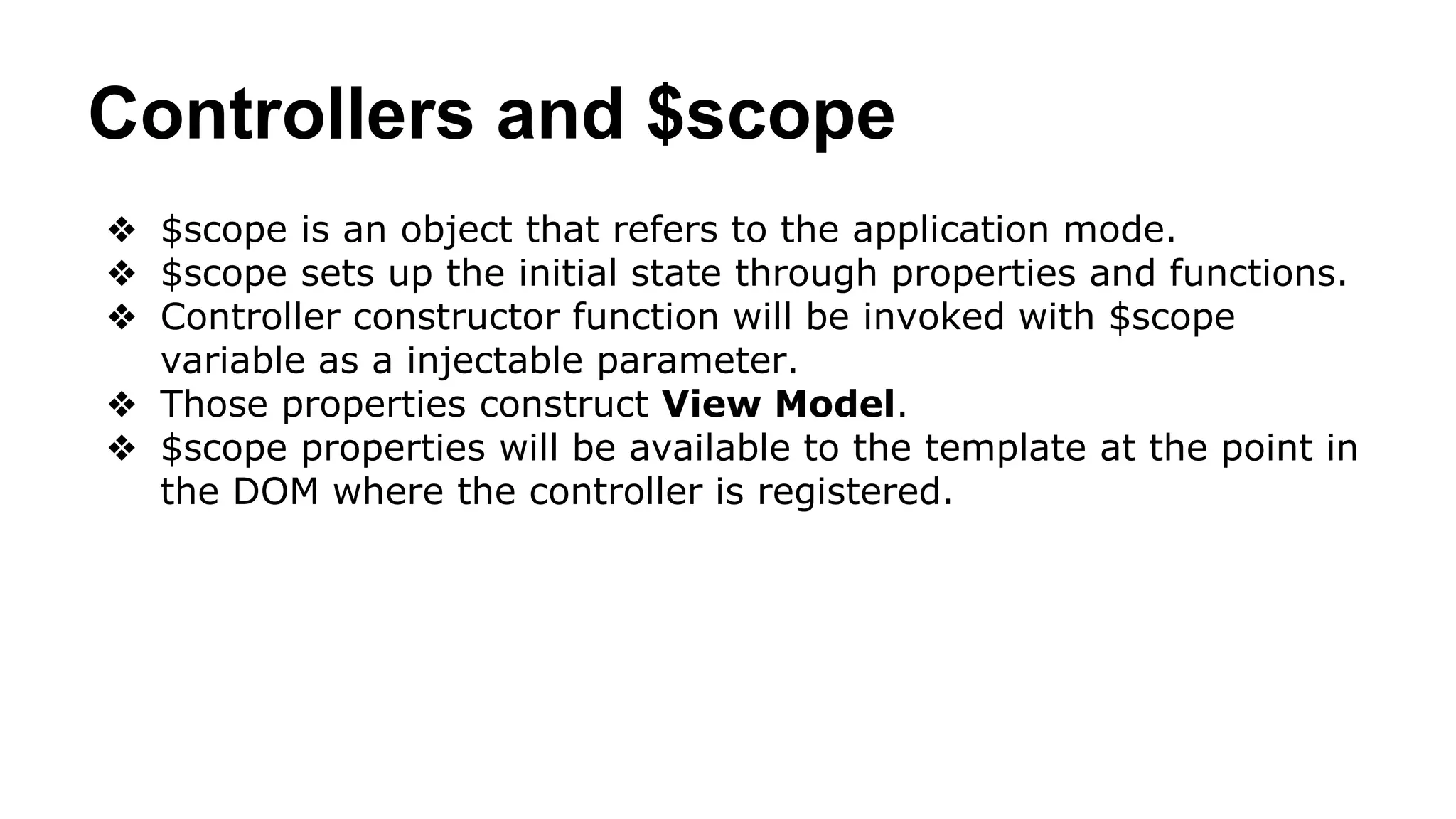 Controllers and \$scope

❖ \$scope is an object that refers to the application mode.
❖ \$scope sets up the initial state through properties and functions.
❖ Controller constructor function will be invoked with \$scope variable as a injectable parameter.
❖ Those properties construct **View Model**.
❖ \$scope properties will be available to the template at the point in the DOM where the controller is registered.